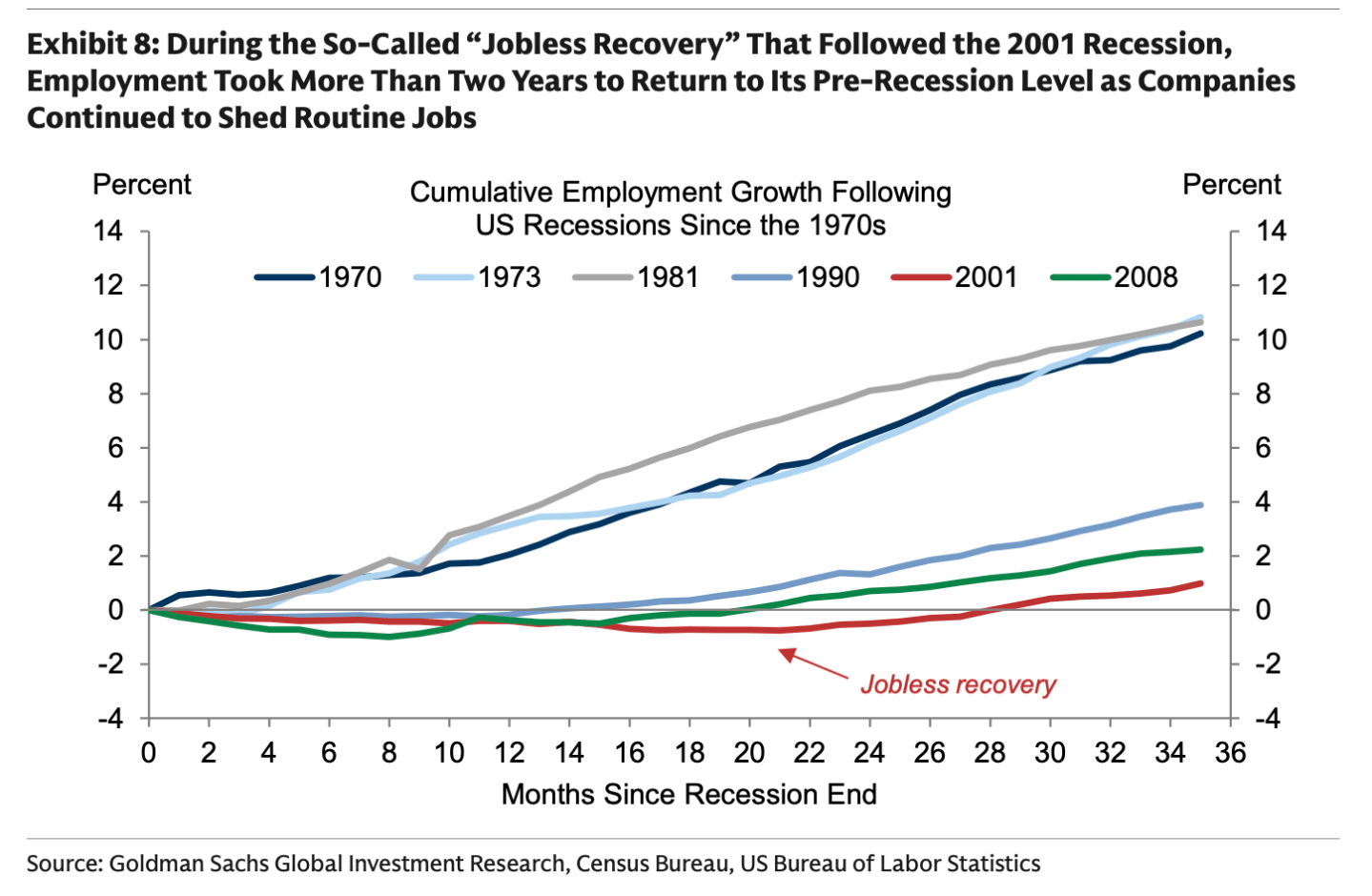 Exhibit 8: During the So-Called “Jobless Recovery” That Followed the 2001 Recession, Employment Took More Than Two Years to Return to Its Pre-Recession Level as Companies Continued to Shed Routine Jobs

Percent

Cumulative Employment Growth Following US Recessions Since the 1970s

Percent

1970
1973
1981
1990
2001
2008

14
12
10
8
6
4
2
0
-2
-4

14
12
10
8
6
4
2
0
-2
-4

Jobless recovery

0 2 4 6 8 10 12 14 16 18 20 22 24 26 28 30 32 34 36

Months Since Recession End

Source: Goldman Sachs Global Investment Research, Census Bureau, US Bureau of Labor Statistics